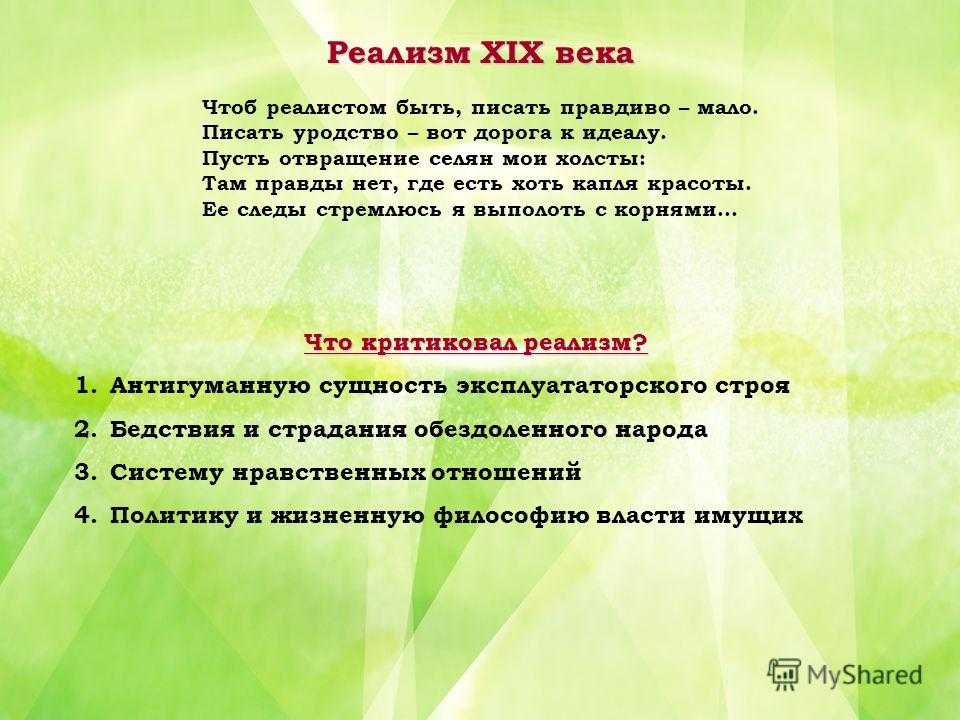 Реализм XIX века

Чтоб реалистом быть, писать правдиво – мало.
Писать уродство – вот дорога к идеалу.
Пусть отвращение селян мои холсты:
Там правды нет, где есть хоть капля красоты.
Ее следы стремлюсь я выполоть с корнями...

Что критиковал реализм?

1. Антигуманную сущность эксплуататорского строя
2. Бедствия и страдания обездоленного народа
3. Систему нравственных отношений
4. Политику и жизненную философию власти имущих

MyShared